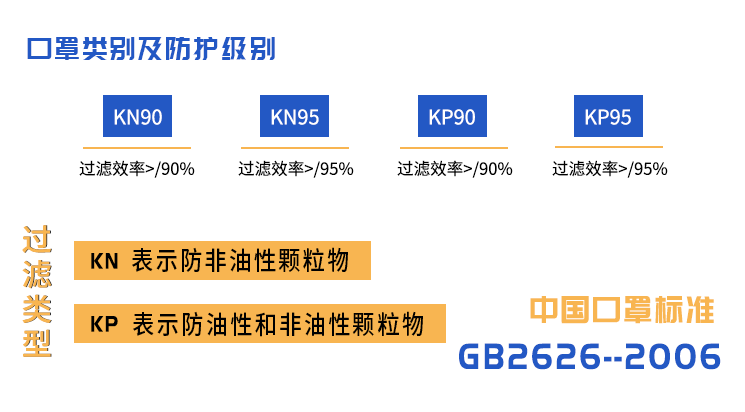 口罩类别及防护级别

KN90
过滤效率>/90%

KN95
过滤效率>/95%

KP90
过滤效率>/90%

KP95
过滤效率>/95%

过滤类型

KN 表示防非油性颗粒物

KP 表示防油性和非油性颗粒物

中国口罩标准
GB2626--2006